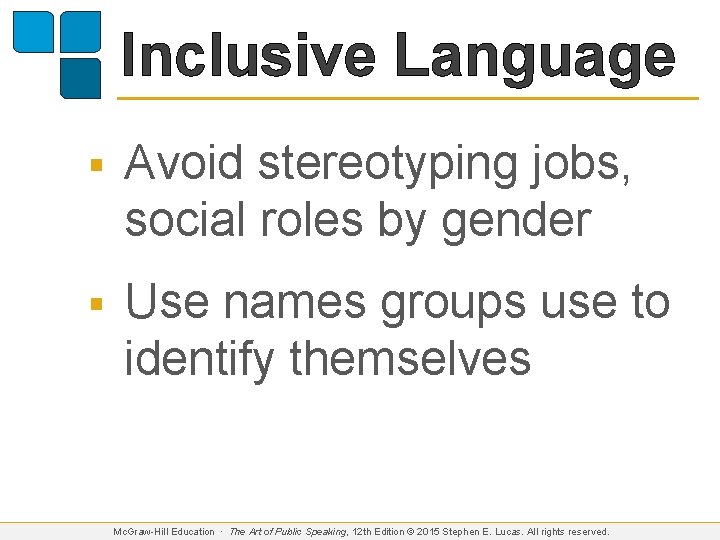 Inclusive Language

▪ Avoid stereotyping jobs, social roles by gender

▪ Use names groups use to identify themselves

McGraw-Hill Education · The Art of Public Speaking, 12th Edition © 2015 Stephen E. Lucas. All rights reserved.